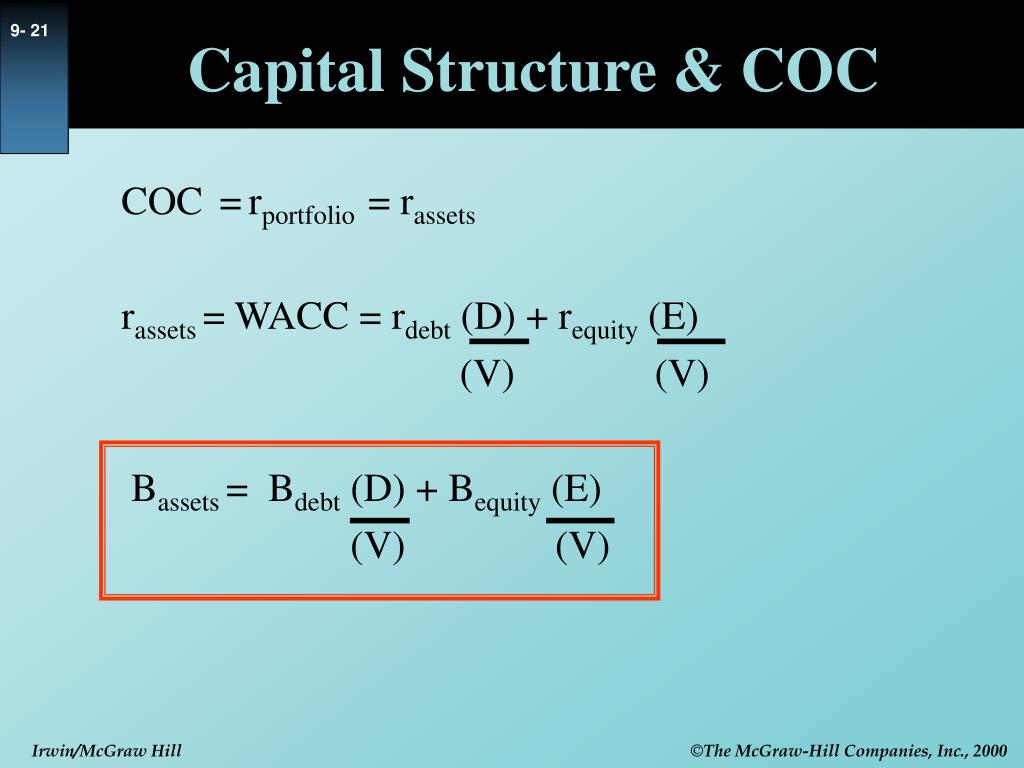 9- 21

Capital Structure & COC

$COC = r_{portfolio} = r_{assets}$

$r_{assets} = WACC = r_{debt} \frac{(D)}{(V)} + r_{equity} \frac{(E)}{(V)}$

$B_{assets} = B_{debt} \frac{(D)}{(V)} + B_{equity} \frac{(E)}{(V)}$

Irwin/McGraw Hill

©The McGraw-Hill Companies, Inc., 2000